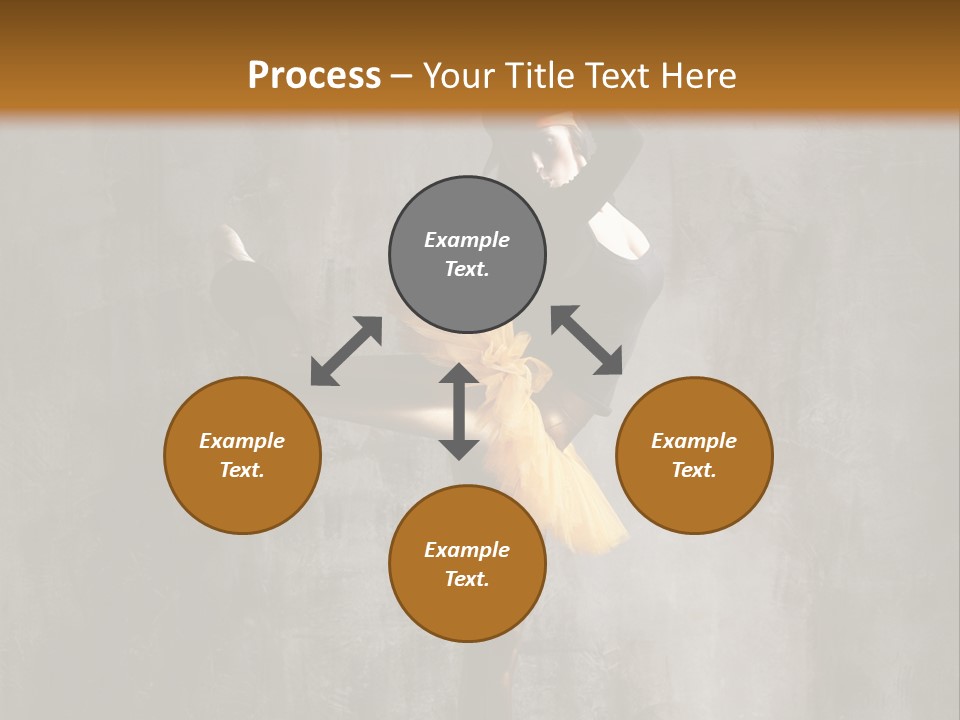 Process – Your Title Text Here

Example Text.

Example Text.

Example Text.

Example Text.